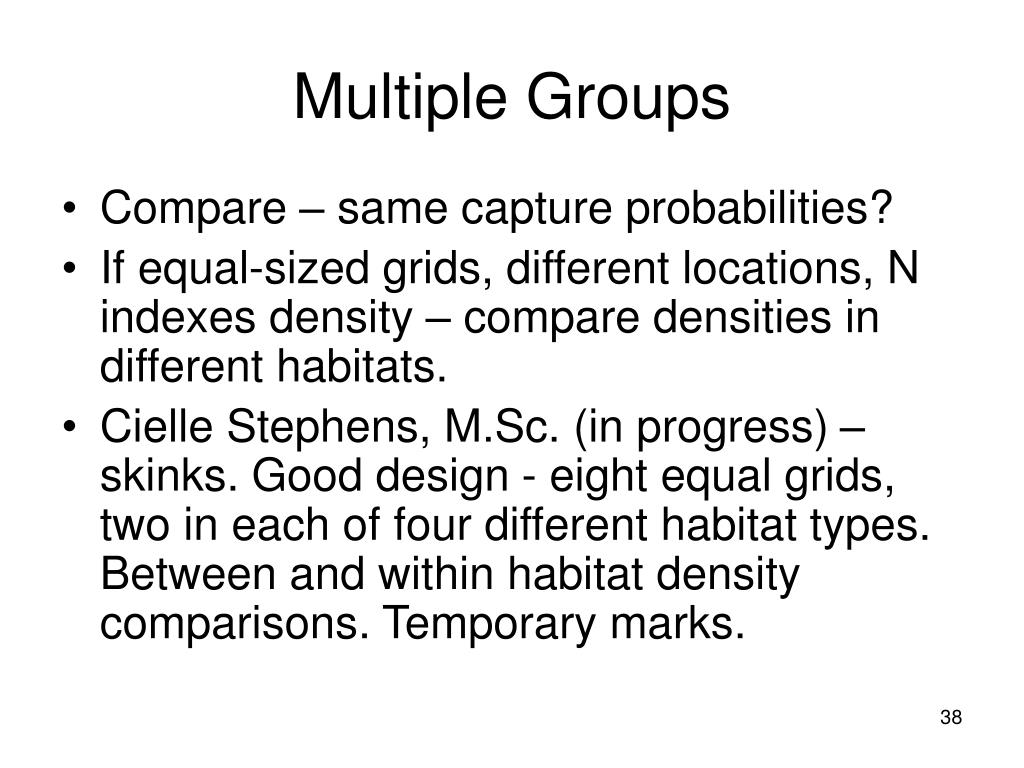 Multiple Groups

• Compare – same capture probabilities?
• If equal-sized grids, different locations, N indexes density – compare densities in different habitats.
• Cielle Stephens, M.Sc. (in progress) – skinks. Good design - eight equal grids, two in each of four different habitat types. Between and within habitat density comparisons. Temporary marks.

38